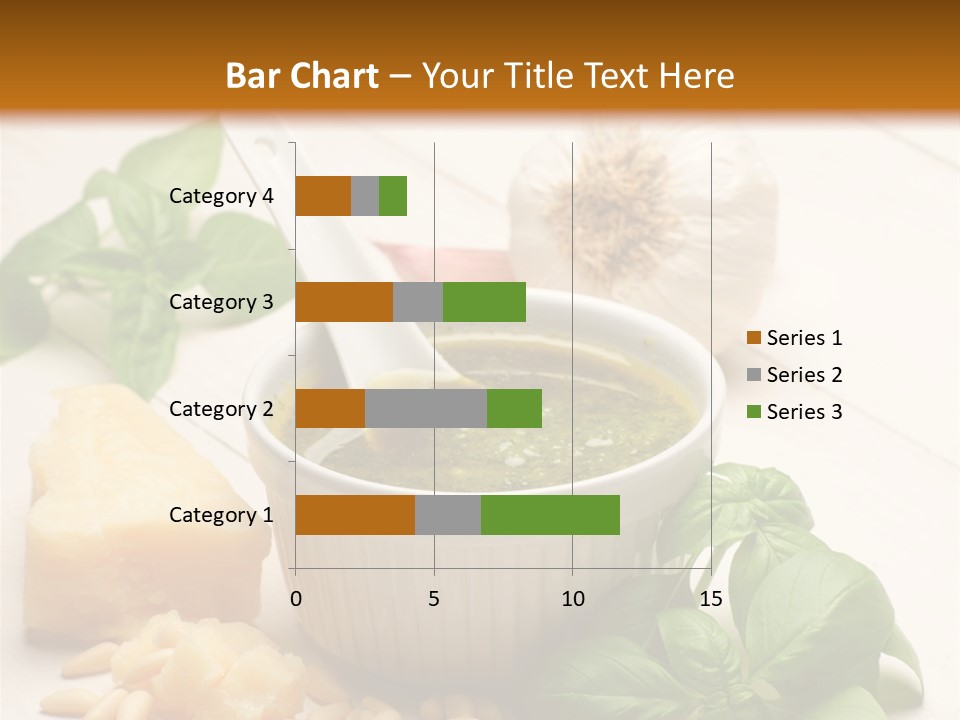 Bar Chart – Your Title Text Here

Category 4
Category 3
Category 2
Category 1

0 5 10 15

Series 1
Series 2
Series 3